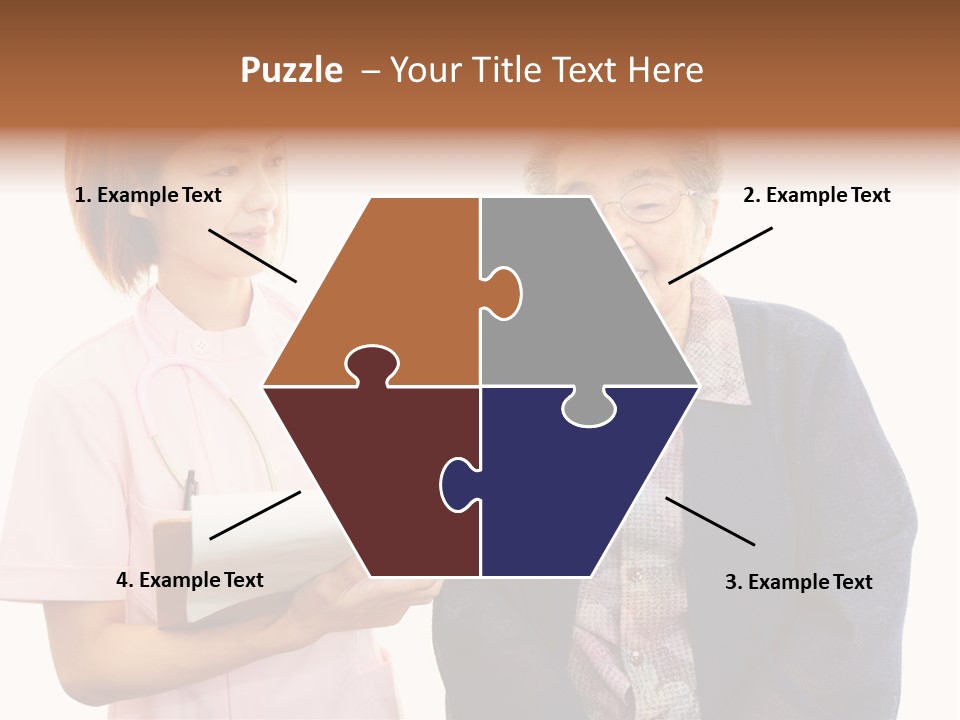 Puzzle – Your Title Text Here

1. Example Text

2. Example Text

4. Example Text

3. Example Text